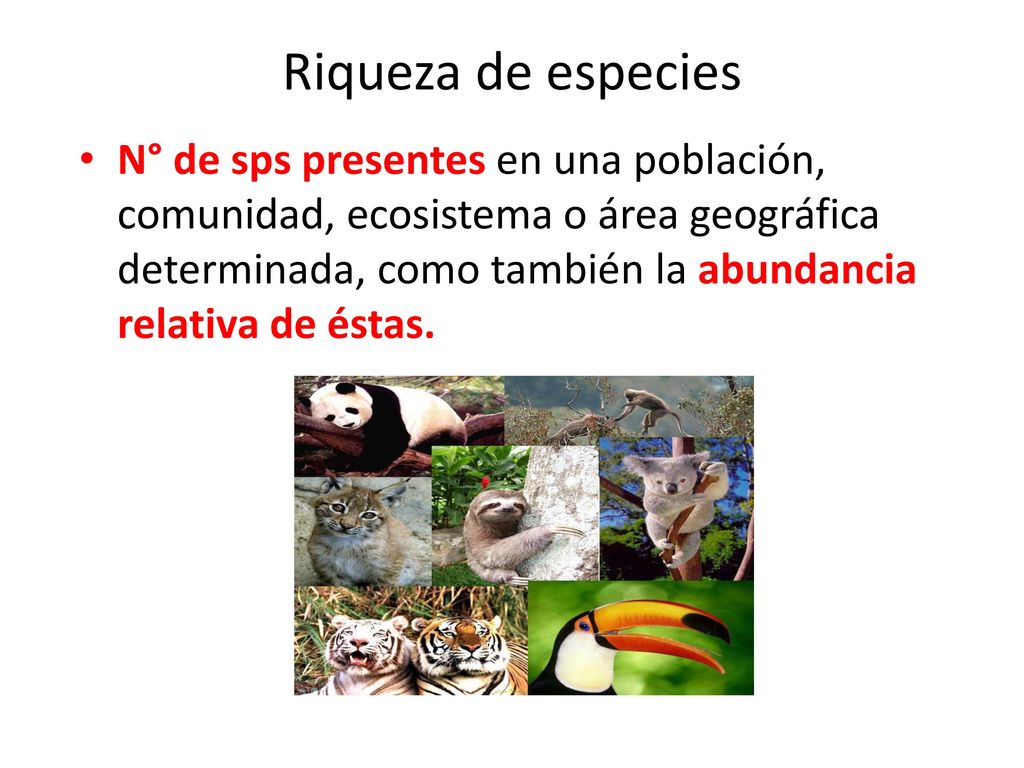 Riqueza de especies

• N° de sps presentes en una población, comunidad, ecosistema o área geográfica determinada, como también la abundancia relativa de éstas.